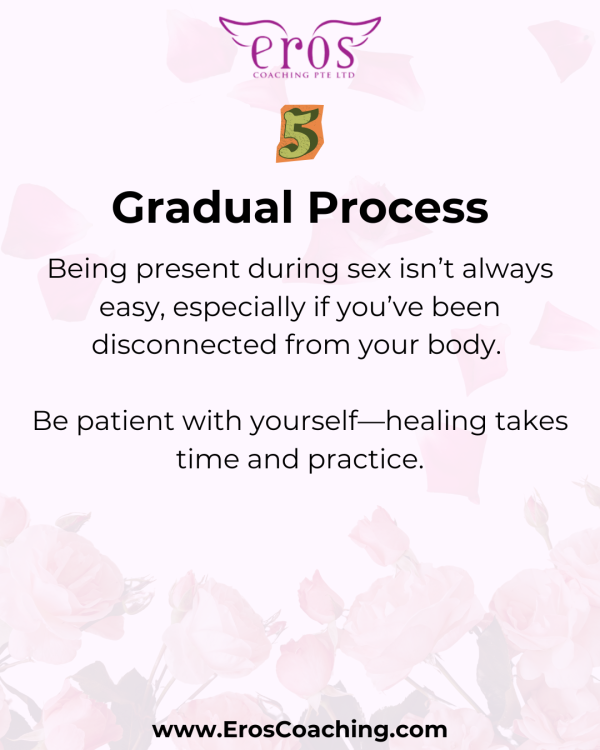 eros
COACHING PTE LTD

5

Gradual Process

Being present during sex isn’t always easy, especially if you’ve been disconnected from your body.

Be patient with yourself—healing takes time and practice.

www.ErosCoaching.com